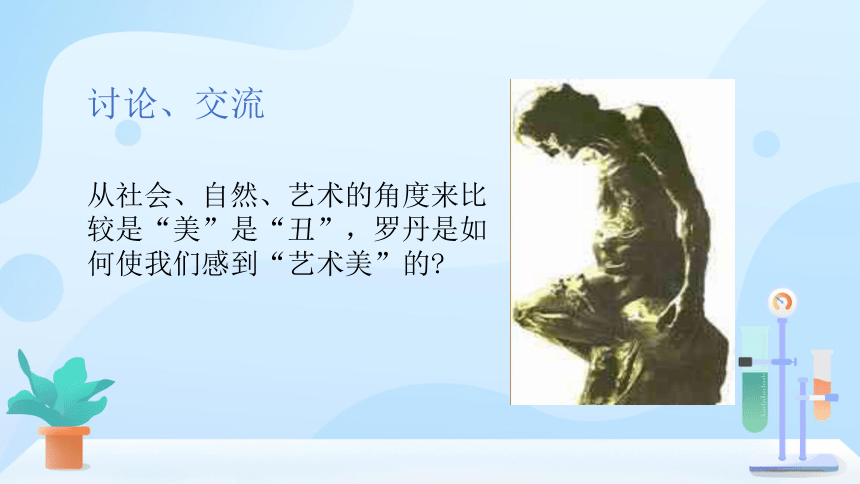 讨论、交流

从社会、自然、艺术的角度来比较是“美”是“丑”，罗丹是如何使我们感到“艺术美”的?